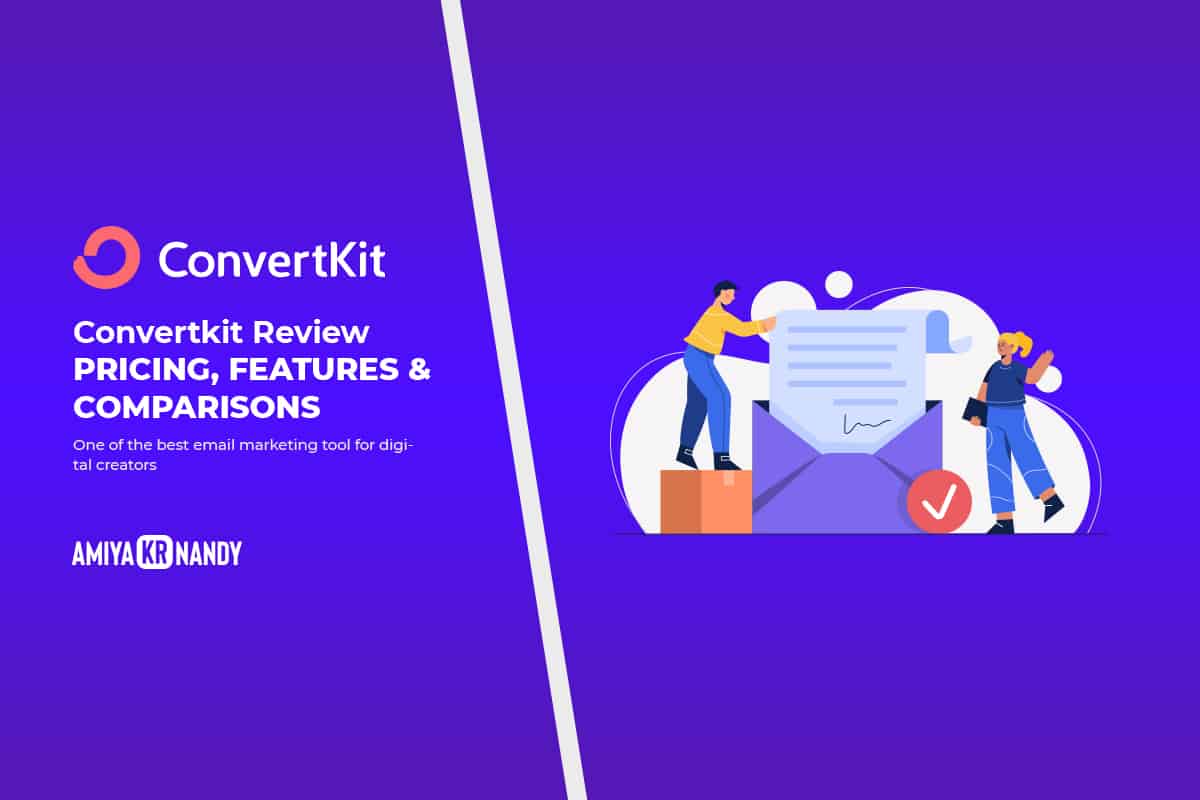 ConvertKit

Convertkit Review
PRICING, FEATURES & COMPARISONS

One of the best email marketing tool for digital creators

AMIYA KR NANDY